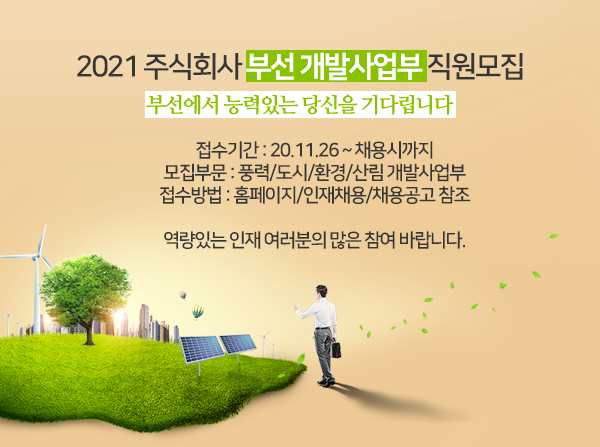 2021 주식회사 부선 개발사업부 직원모집

부선에서 능력있는 당신을 기다립니다

접수기간 : 20.11.26 ~ 채용시까지
모집부문 : 풍력/도시/환경/산림 개발사업부
접수방법 : 홈페이지/인재채용/채용공고 참조

역량있는 인재 여러분의 많은 참여 바랍니다.